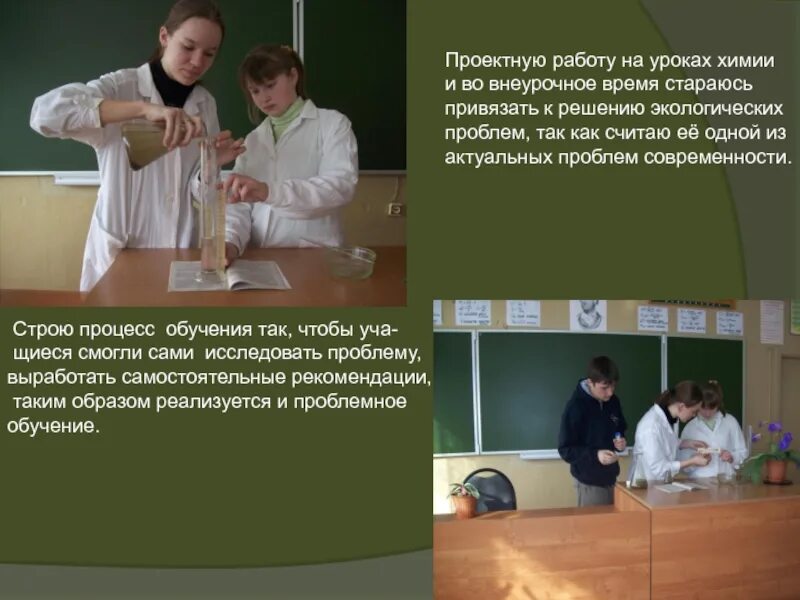 Проектную работу на уроках химии и во внеурочное время стараюсь привязать к решению экологических проблем, так как считаю её одной из актуальных проблем современности.

Строю процесс обучения так, чтобы учащиеся смогли сами исследовать проблему, выработать самостоятельные рекомендации, таким образом реализуется и проблемное обучение.